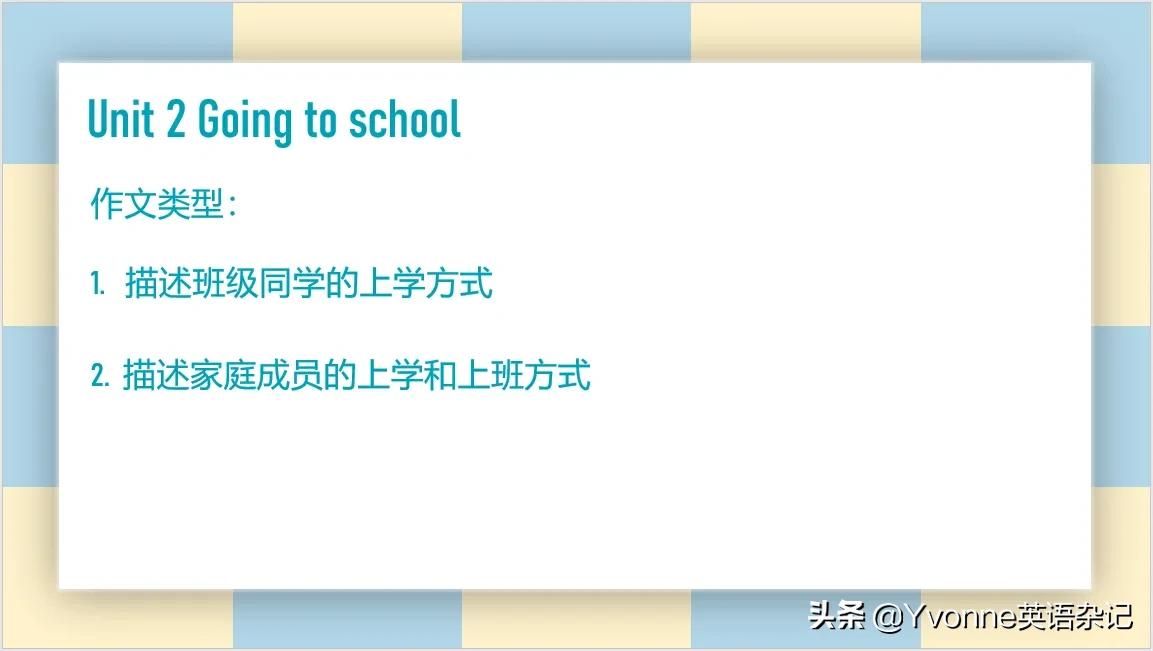 Unit 2 Going to school

作文类型：

1. 描述班级同学的上学方式

2. 描述家庭成员的上学和上班方式

头条 @Yvonne英语杂记